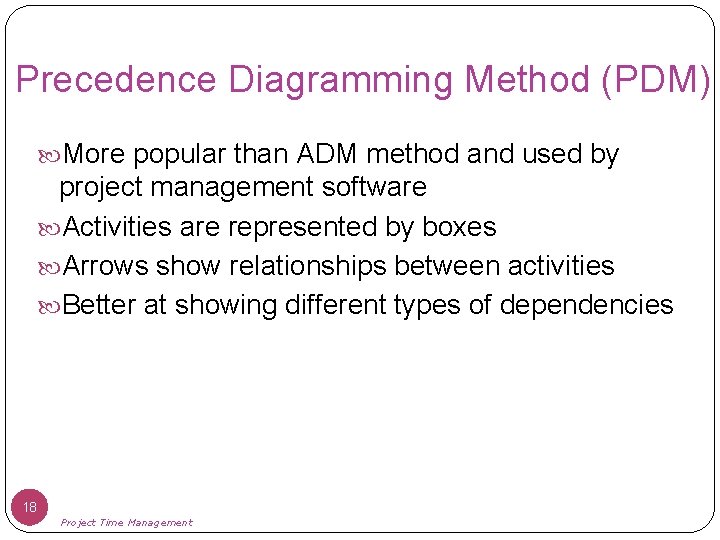 Precedence Diagramming Method (PDM)

More popular than ADM method and used by project management software

Activities are represented by boxes

Arrows show relationships between activities

Better at showing different types of dependencies

18

Project Time Management